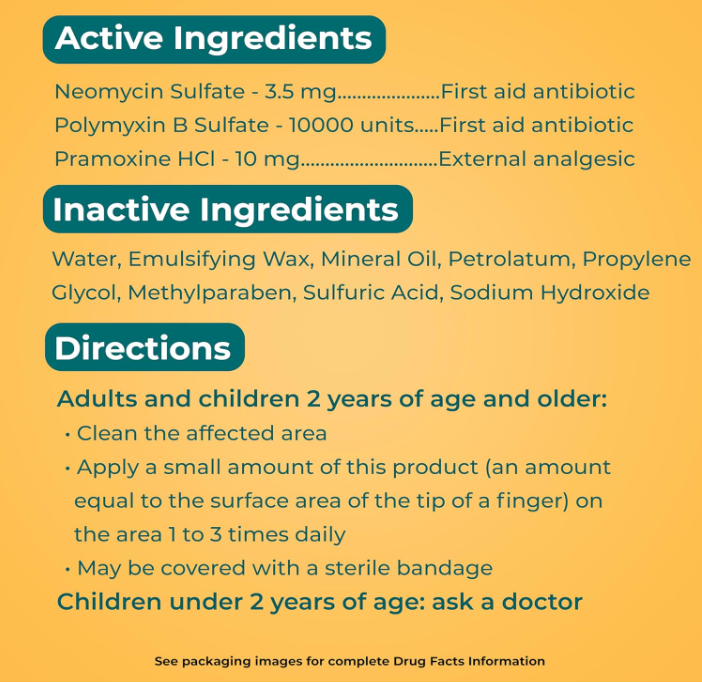 Active Ingredients

Neomycin Sulfate - 3.5 mg....................First aid antibiotic
Polymyxin B Sulfate - 10000 units.....First aid antibiotic
Pramoxine HCl - 10 mg...........................External analgesic

Inactive Ingredients

Water, Emulsifying Wax, Mineral Oil, Petrolatum, Propylene Glycol, Methylparaben, Sulfuric Acid, Sodium Hydroxide

Directions

Adults and children 2 years of age and older:
• Clean the affected area
• Apply a small amount of this product (an amount equal to the surface area of the tip of a finger) on the area 1 to 3 times daily
• May be covered with a sterile bandage
Children under 2 years of age: ask a doctor

See packaging images for complete Drug Facts Information